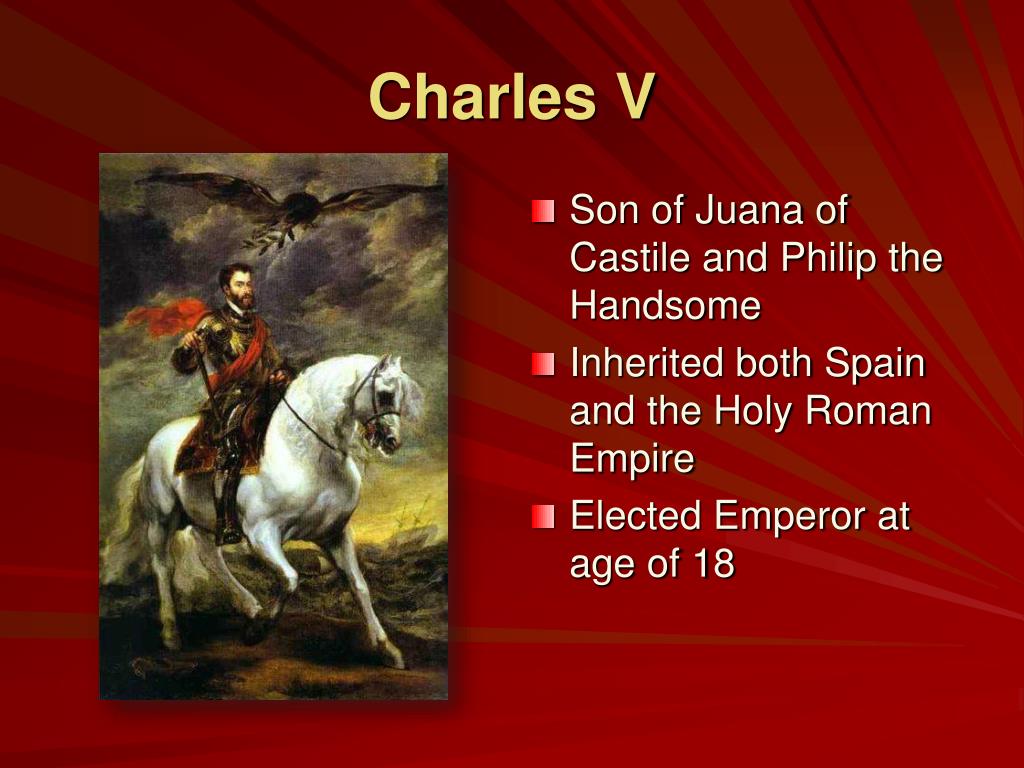 Charles V

Son of Juana of Castile and Philip the Handsome

Inherited both Spain and the Holy Roman Empire

Elected Emperor at age of 18